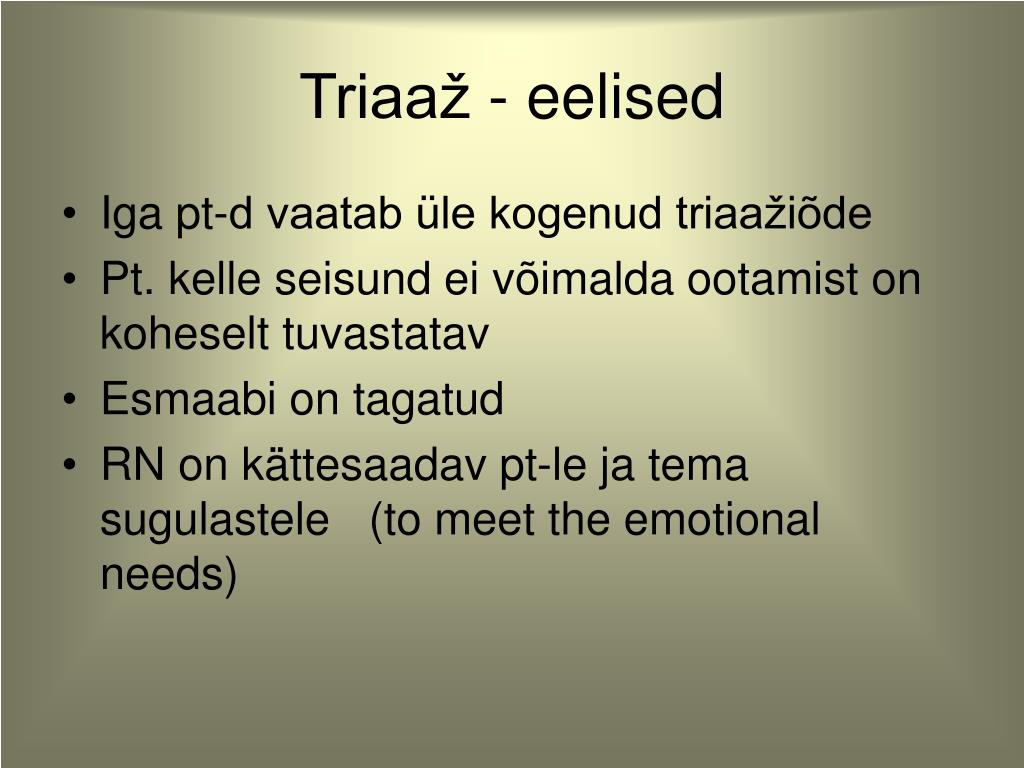 Triaaž - eelised

• Iga pt-d vaatab üle kogenud triaažiõde
• Pt. kelle seisund ei võimalda ootamist on koheselt tuvastatav
• Esmaabi on tagatud
• RN on kättesaadav pt-le ja tema sugulastele (to meet the emotional needs)